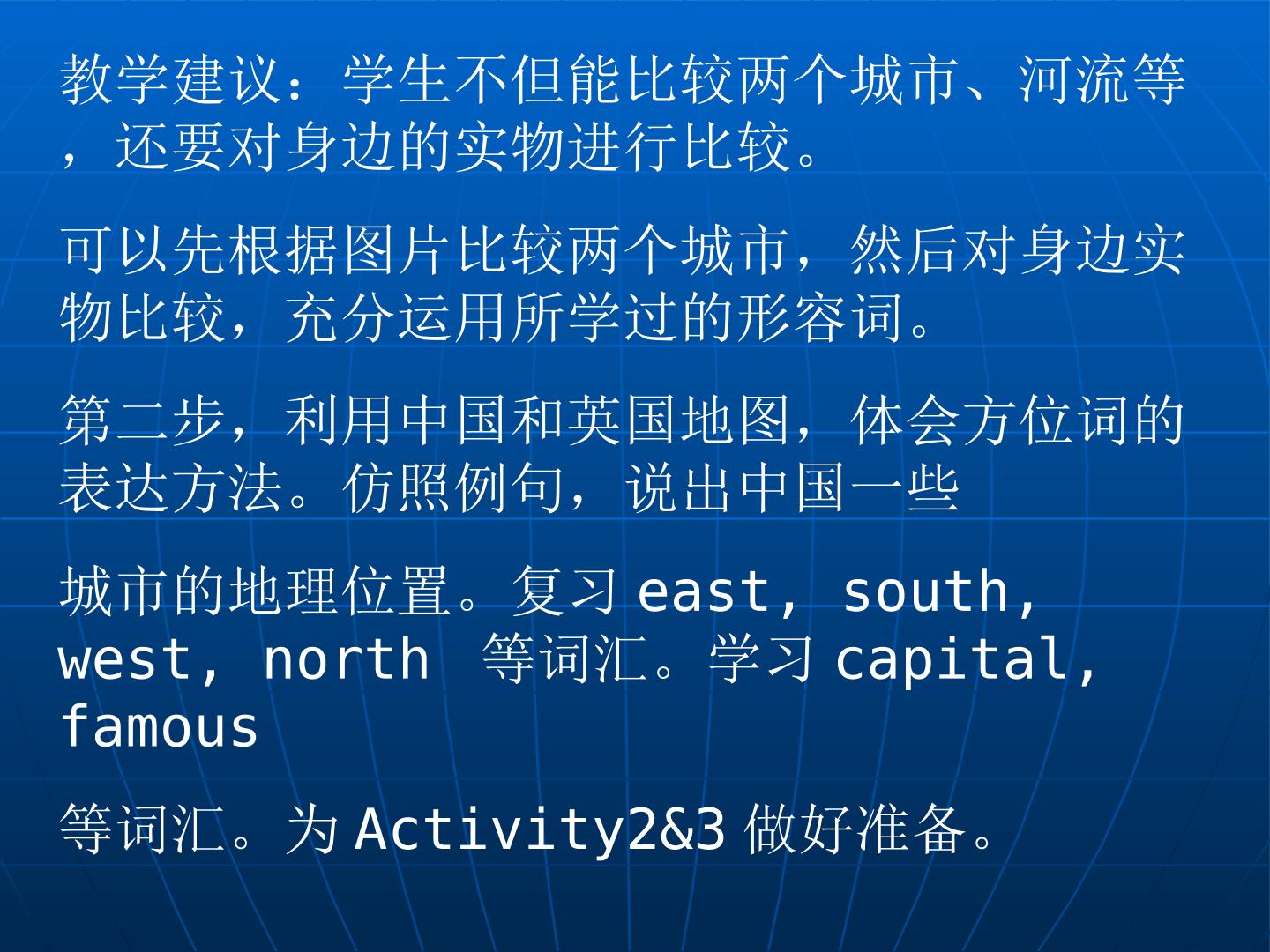 教学建议：学生不但能比较两个城市、河流等，还要对身边的实物进行比较。

可以先根据图片比较两个城市，然后对身边实物比较，充分运用所学过的形容词。

第二步，利用中国和英国地图，体会方位词的表达方法。仿照例句，说出中国一些

城市的地理位置。复习east, south, west, north 等词汇。学习capital, famous

等词汇。为Activity2&3做好准备。